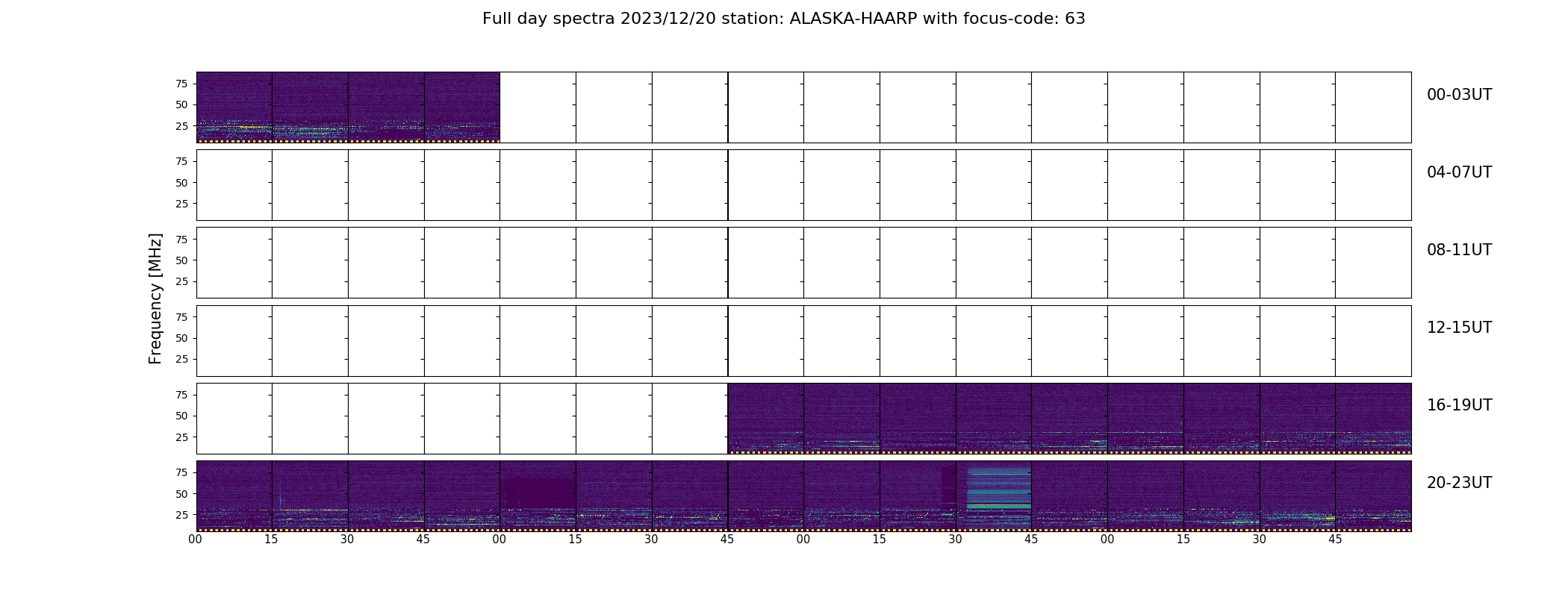 Full day spectra 2023/12/20 station: ALASKA-HAARP with focus-code: 63

Frequency [MHz]

75
50
25
00-03UT

75
50
25
04-07UT

75
50
25
08-11UT

75
50
25
12-15UT

75
50
25
16-19UT

75
50
25
20-23UT

00 15 30 45 00 15 30 45 00 15 30 45 00 15 30 45